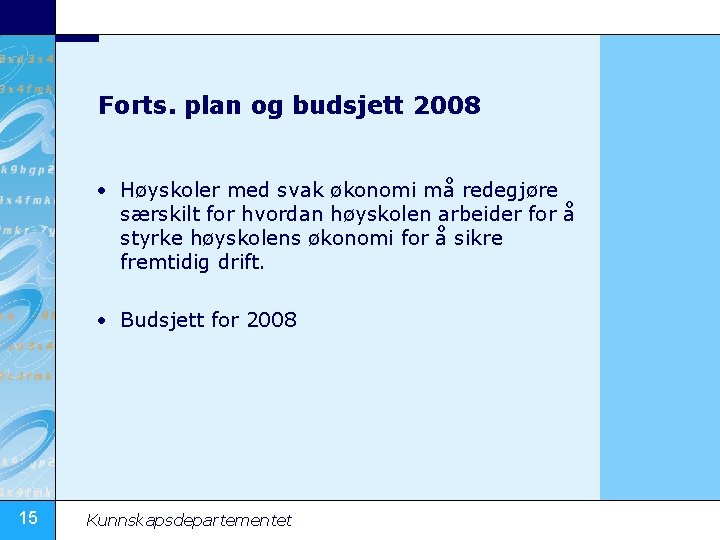 Forts. plan og budsjett 2008

• Høyskoler med svak økonomi må redegjøre særskilt for hvordan høyskolen arbeider for å styrke høyskolens økonomi for å sikre fremtidig drift.

• Budsjett for 2008

15

Kunnskapsdepartementet